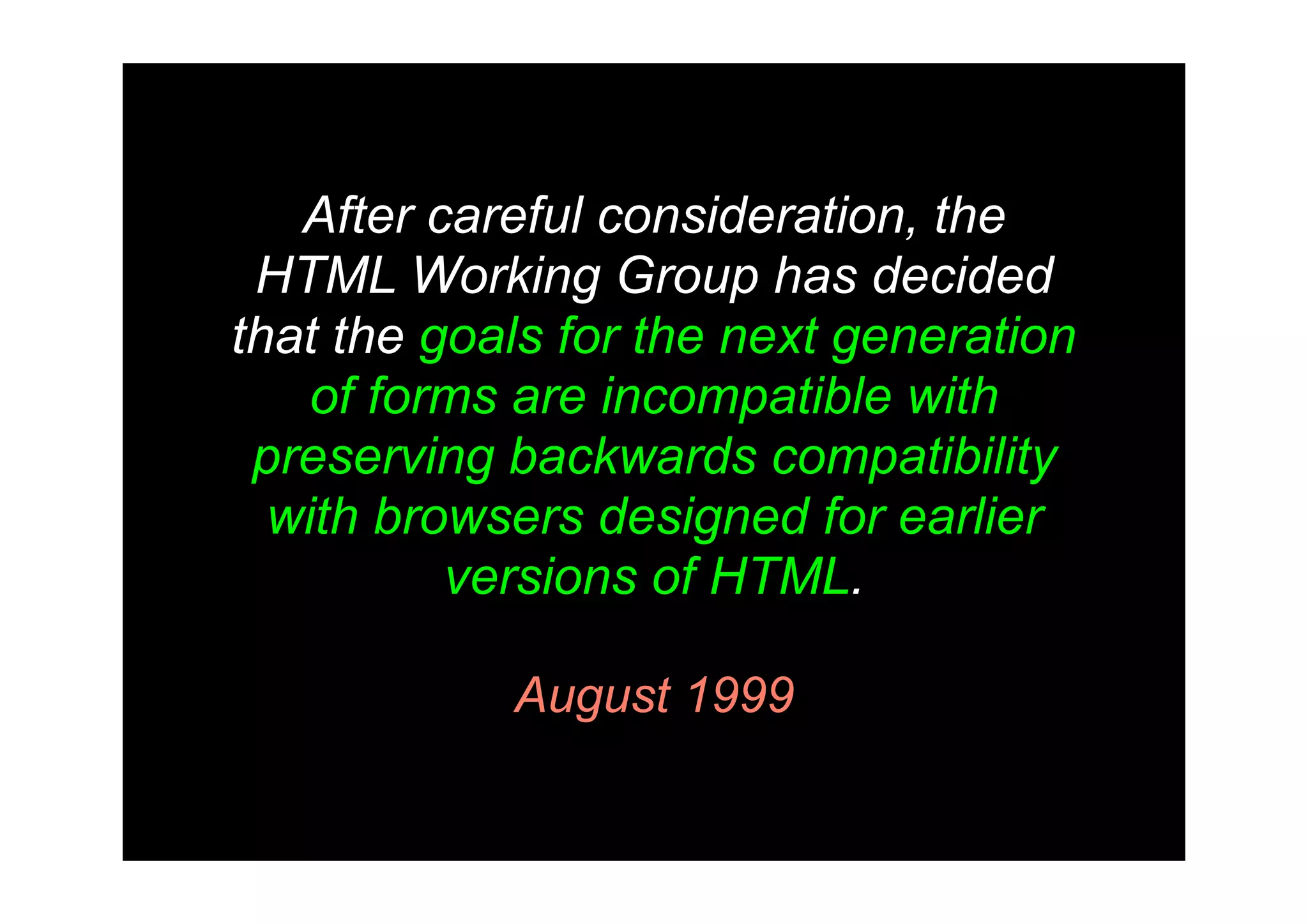 After careful consideration, the HTML Working Group has decided that the goals for the next generation of forms are incompatible with preserving backwards compatibility with browsers designed for earlier versions of HTML.

August 1999